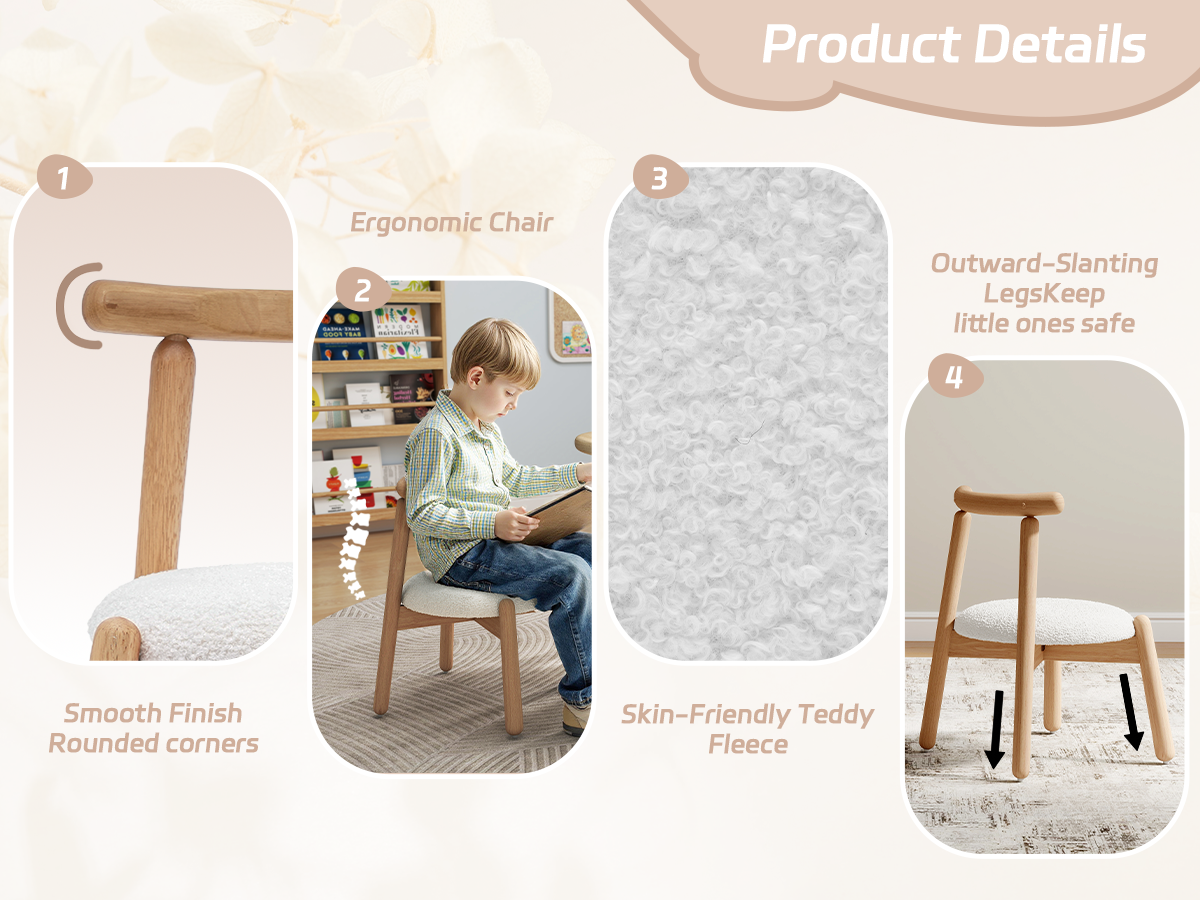 Product Details

1

Smooth Finish Rounded corners

Ergonomic Chair

2

3

Skin-Friendly Teddy Fleece

Outward-Slanting LegsKeep little ones safe

4